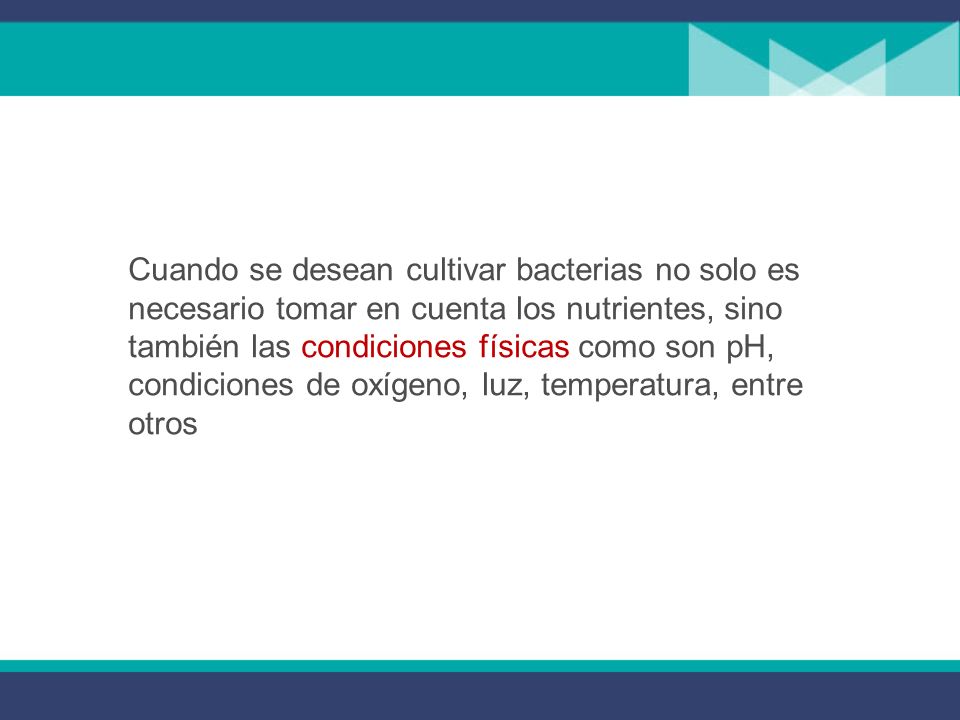 Cuando se desean cultivar bacterias no solo es necesario tomar en cuenta los nutrientes, sino también las condiciones físicas como son pH, condiciones de oxígeno, luz, temperatura, entre otros